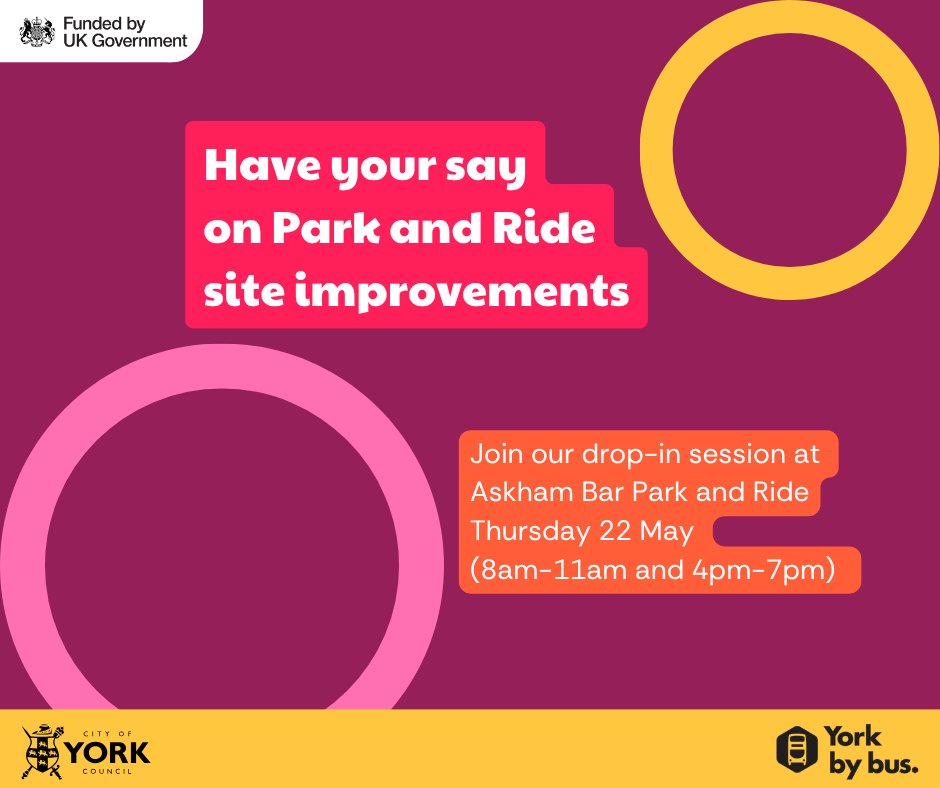 Funded by
UK Government

Have your say on Park and Ride site improvements

Join our drop-in session at Askham Bar Park and Ride Thursday 22 May (8am-11am and 4pm-7pm)

CITY OF
YORK
COUNCIL

York by bus.